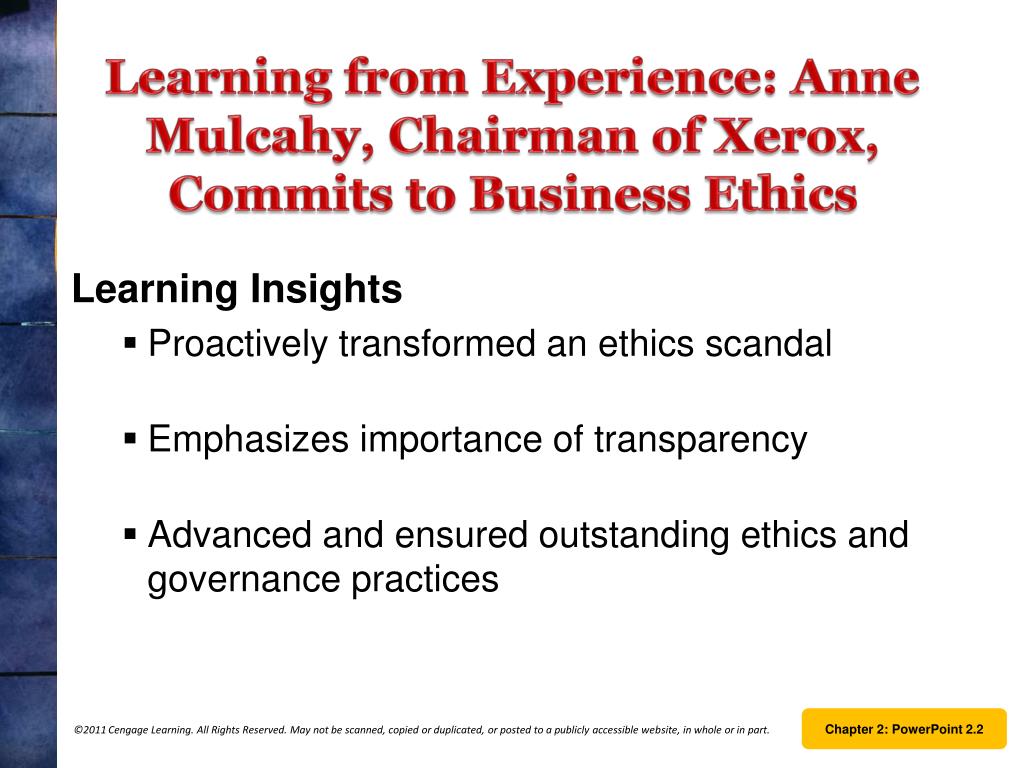 Learning from Experience: Anne Mulcahy, Chairman of Xerox, Commits to Business Ethics

Learning Insights

▪ Proactively transformed an ethics scandal

▪ Emphasizes importance of transparency

▪ Advanced and ensured outstanding ethics and governance practices

©2011 Cengage Learning. All Rights Reserved. May not be scanned, copied or duplicated, or posted to a publicly accessible website, in whole or in part.

Chapter 2: PowerPoint 2.2